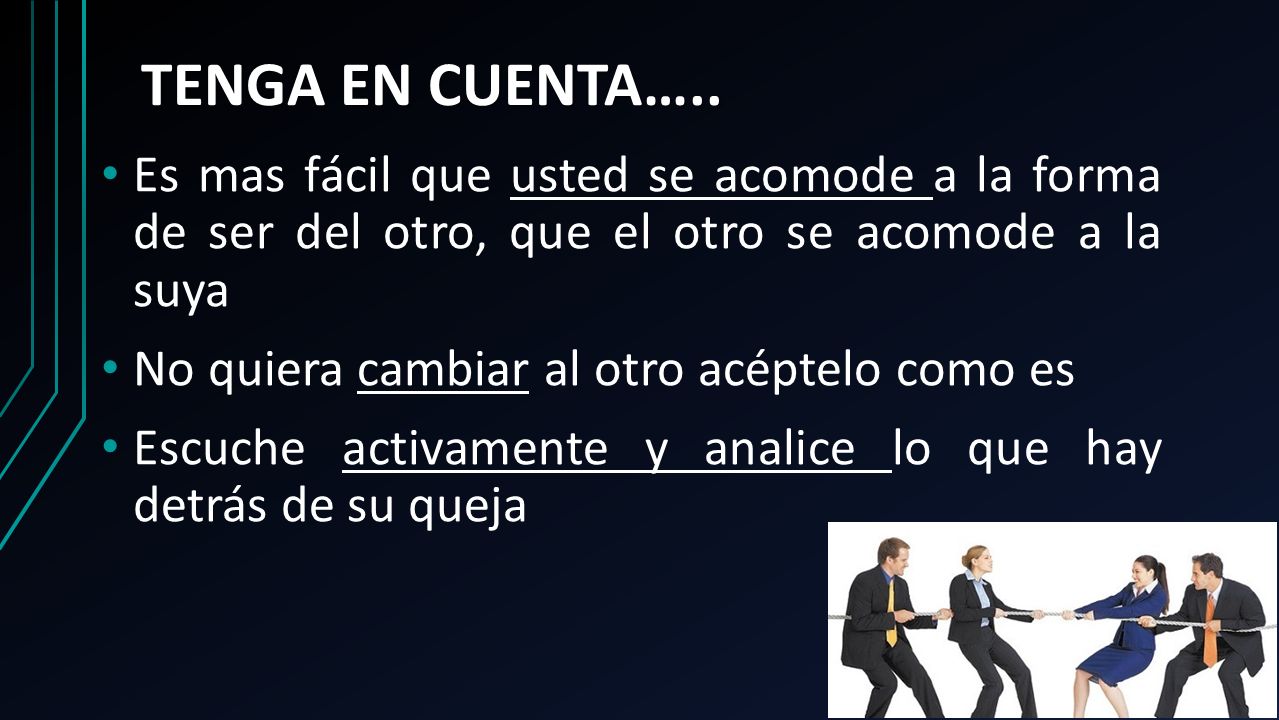 TENGA EN CUENTA…..

• Es mas fácil que usted se acomode a la forma de ser del otro, que el otro se acomode a la suya

• No quiera cambiar al otro acéptelo como es

• Escuche activamente y analice lo que hay detrás de su queja